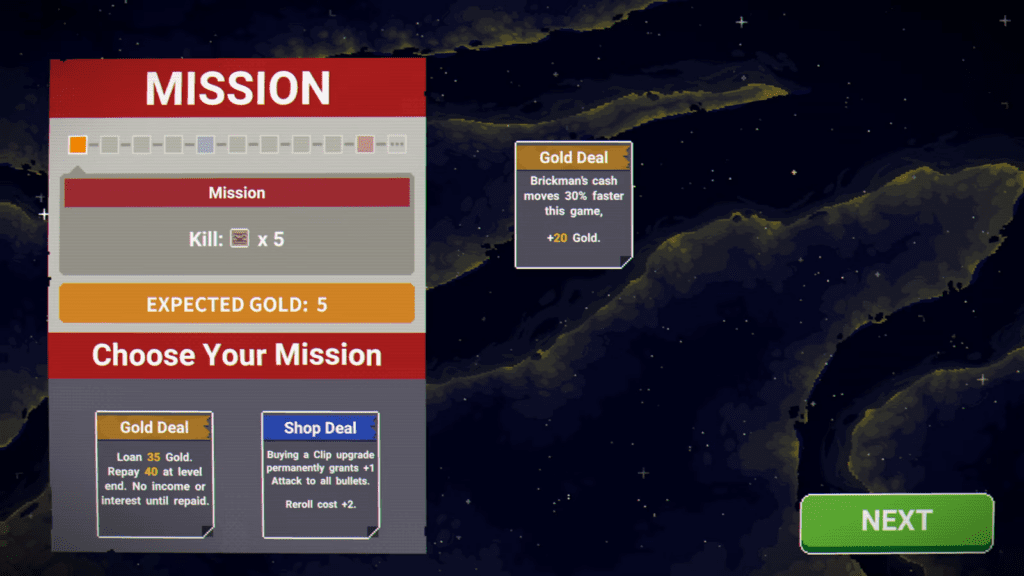 MISSION

Mission

Kill: x 5

EXPECTED GOLD: 5

Choose Your Mission

Gold Deal

Loan 35 Gold. Repay 40 at level end. No income or interest until repaid.

Shop Deal

Buying a Clip upgrade permanently grants +1 Attack to all bullets.

Reroll cost +2.

Gold Deal

Brickman's cash moves 30% faster this game,

+20 Gold.

NEXT